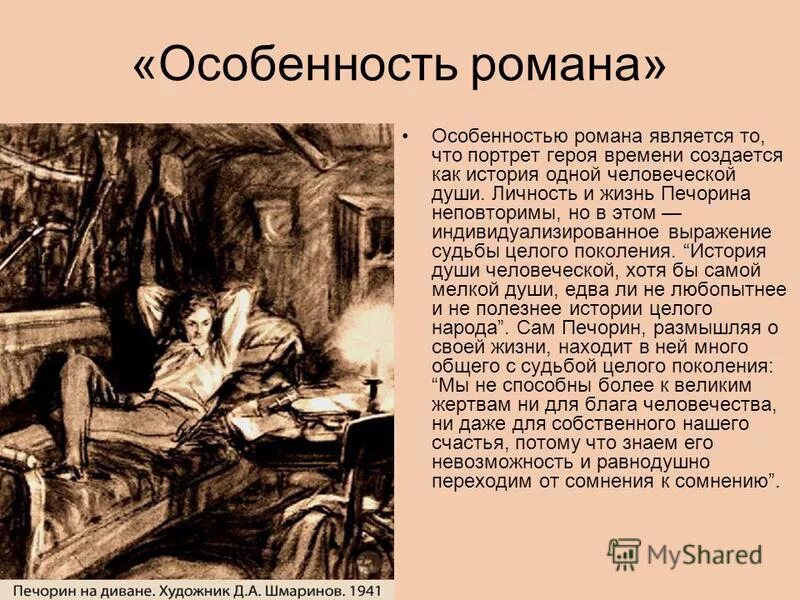 «Особенность романа»

• Особенностью романа является то, что портрет героя времени создается как история одной человеческой души. Личность и жизнь Печорина неповторимы, но в этом — индивидуализированное выражение судьбы целого поколения. “История души человеческой, хотя бы самой мелкой души, едва ли не любопытнее и не полезнее истории целого народа”. Сам Печорин, размышляя о своей жизни, находит в ней много общего с судьбой целого поколения: “Мы не способны более к великим жертвам ни для блага человечества, ни даже для собственного нашего счастья, потому что знаем его невозможность и равнодушно переходим от сомнения к сомнению”.

Печорин на диване. Художник Д.А. Шмаринов. 1941

MyShared